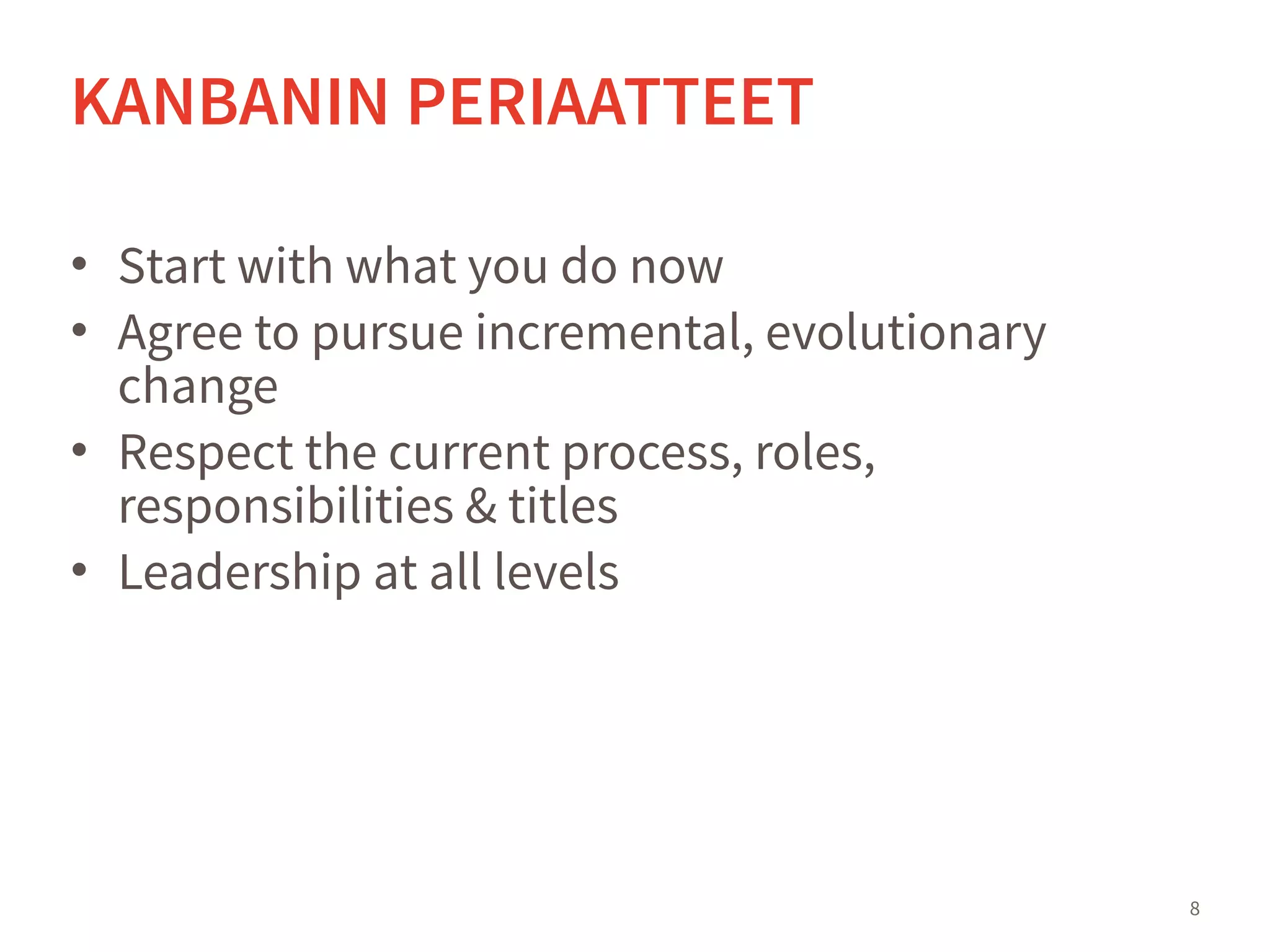 KANBANIN PERIAATTEET

• Start with what you do now
• Agree to pursue incremental, evolutionary change
• Respect the current process, roles, responsibilities & titles
• Leadership at all levels

8